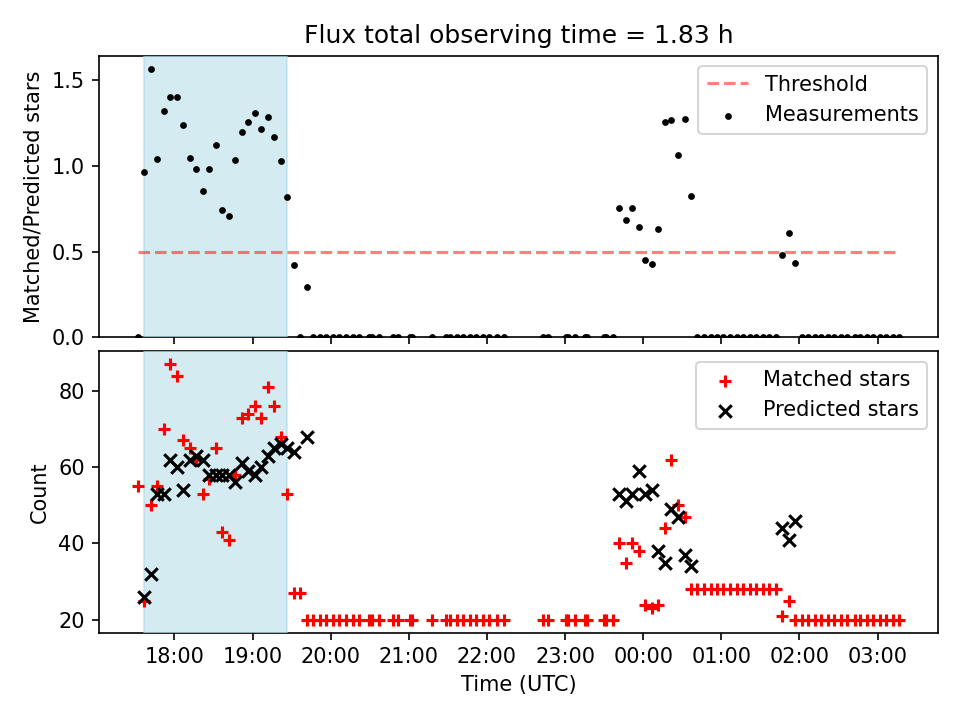 Flux total observing time = 1.83 h

Matched/Predicted stars

1.5
1.0
0.5
0.0

Threshold
Measurements

Count

80
60
40
20

Matched stars
Predicted stars

18:00 19:00 20:00 21:00 22:00 23:00 00:00 01:00 02:00 03:00

Time (UTC)